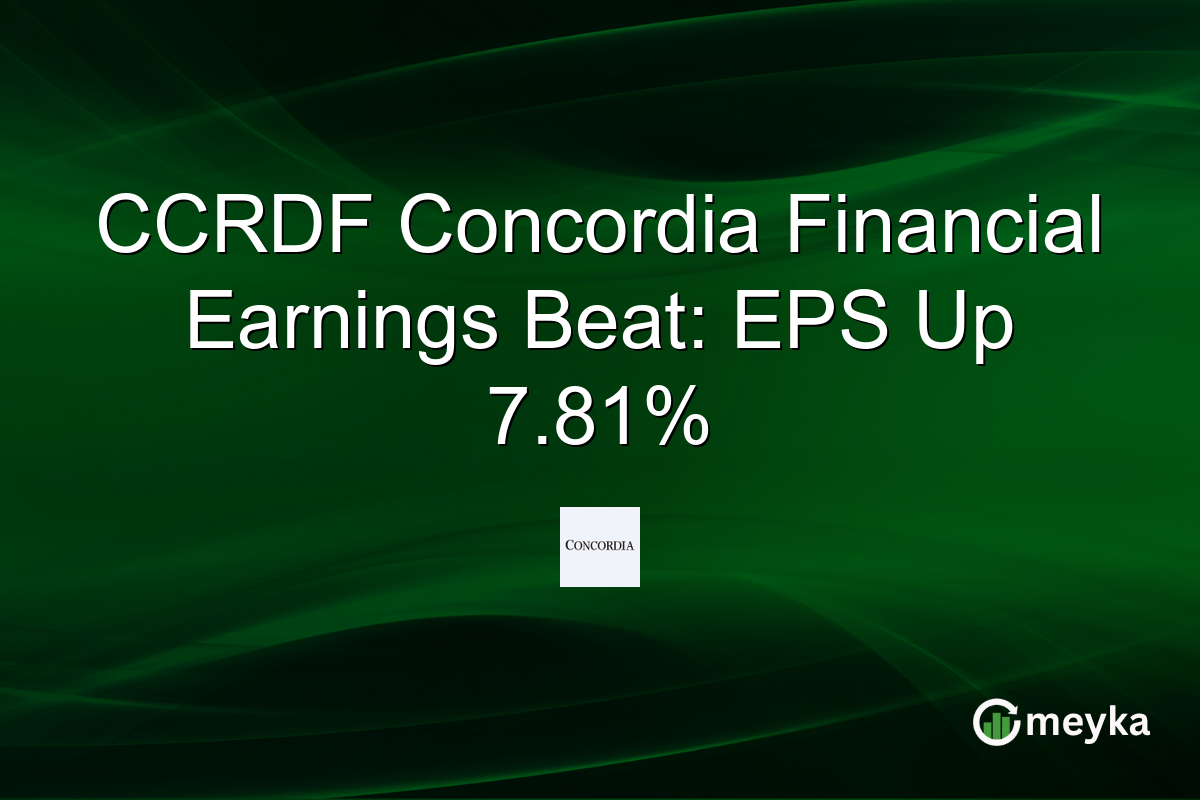 CCRDF Concordia Financial Earnings Beat: EPS Up 7.81%

CONCORDIA

meyka